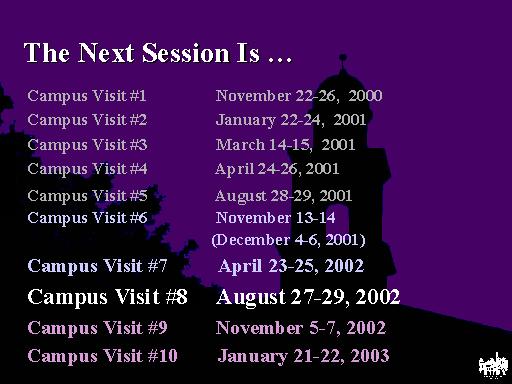 The Next Session Is …

| | |
|---|---|
| Campus Visit #1 | November 22-26, 2000 |
| Campus Visit #2 | January 22-24, 2001 |
| Campus Visit #3 | March 14-15, 2001 |
| Campus Visit #4 | April 24-26, 2001 |
| Campus Visit #5 | August 28-29, 2001 |
| Campus Visit #6 | November 13-14 (December 4-6, 2001) |
| Campus Visit #7 | April 23-25, 2002 |
| Campus Visit #8 | August 27-29, 2002 |
| Campus Visit #9 | November 5-7, 2002 |
| Campus Visit #10 | January 21-22, 2003 |